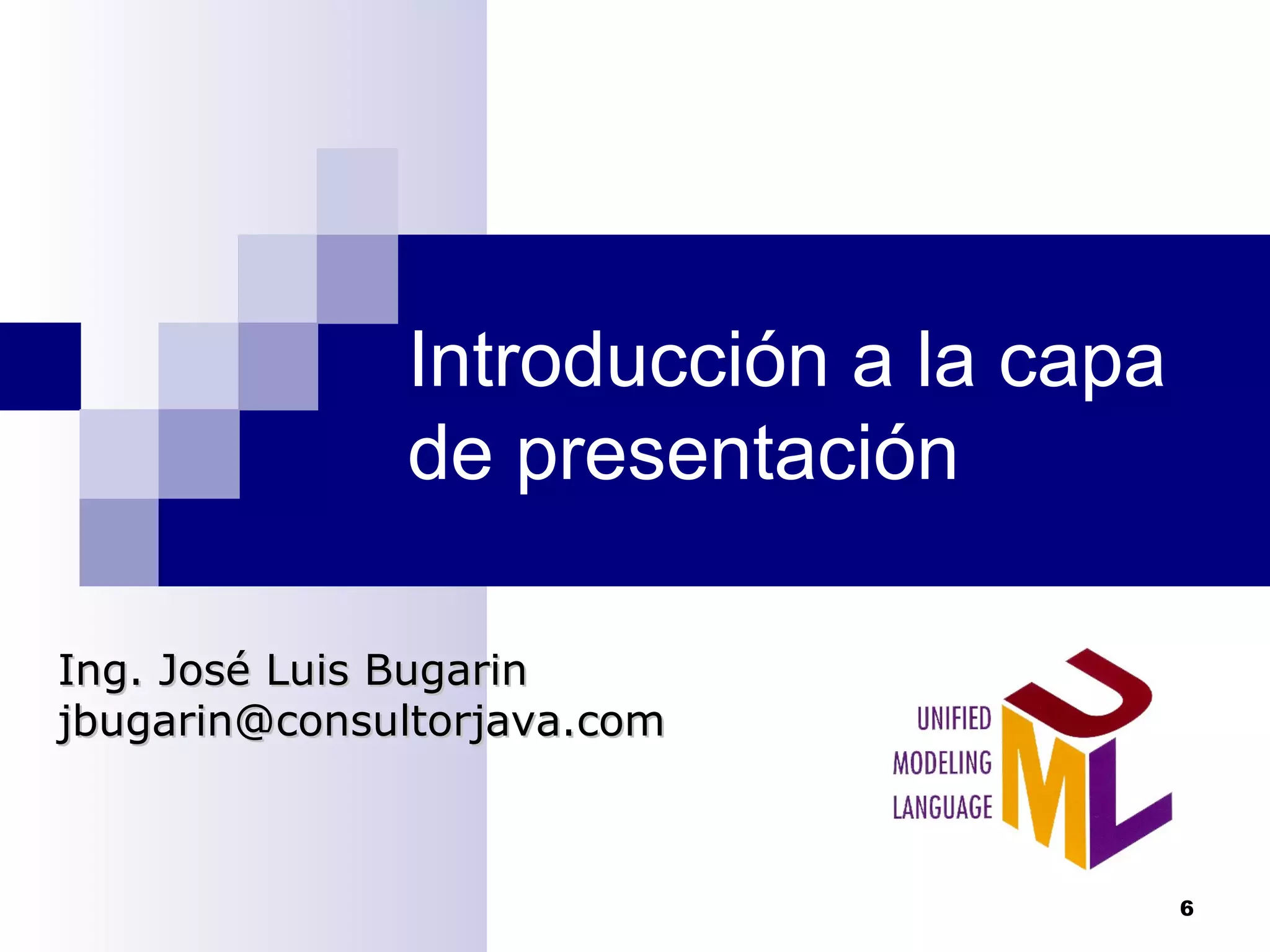 Introducción a la capa de presentación

Ing. José Luis Bugarin
jbugarin@consultorjava.com

UNIFIED
MODELING
LANGUAGE

UML

6